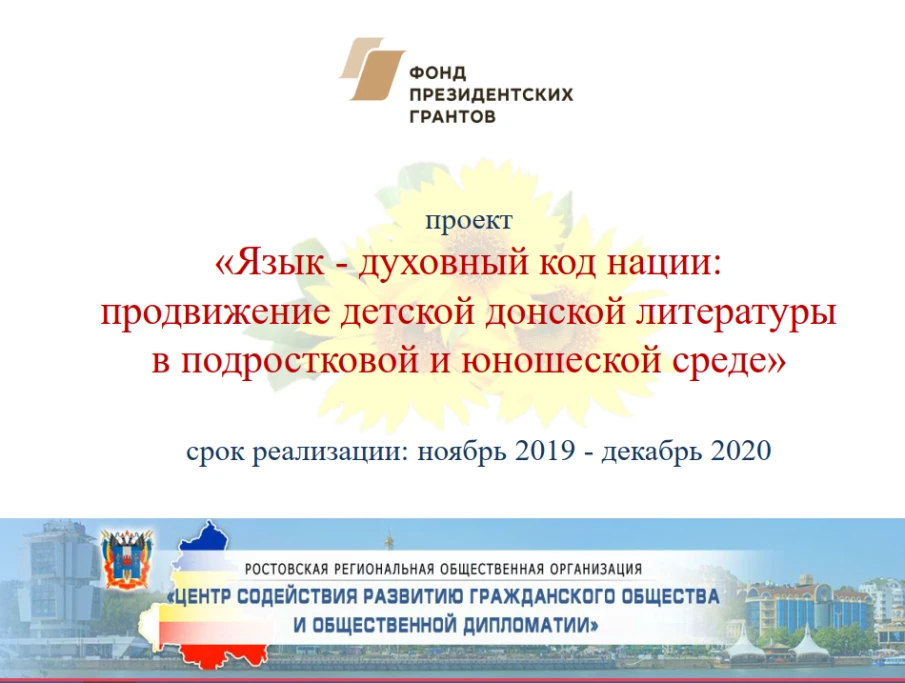 ФОНД
ПРЕЗИДЕНТСКИХ
ГРАНТОВ

проект
«Язык - духовный код нации: продвижение детской донской литературы в подростковой и юношеской среде»

срок реализации: ноябрь 2019 - декабрь 2020

РОСТОВСКАЯ РЕГИОНАЛЬНАЯ ОБЩЕСТВЕННАЯ ОРГАНИЗАЦИЯ
«ЦЕНТР СОДЕЙСТВИЯ РАЗВИТИЮ ГРАЖДАНСКОГО ОБЩЕСТВА И ОБЩЕСТВЕННОЙ ДИПЛОМАТИИ»